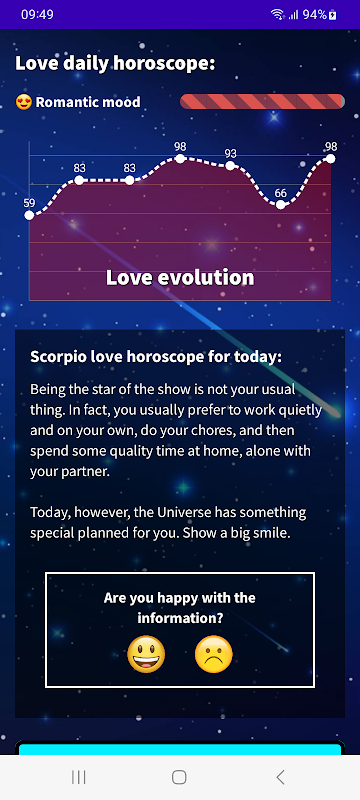 09:49

94%

Love daily horoscope:

😍 Romantic mood

59
83
83
98
93
66
98

Love evolution

Scorpio love horoscope for today:

Being the star of the show is not your usual thing. In fact, you usually prefer to work quietly and on your own, do your chores, and then spend some quality time at home, alone with your partner.

Today, however, the Universe has something special planned for you. Show a big smile.

Are you happy with the information?

😃 ☹️